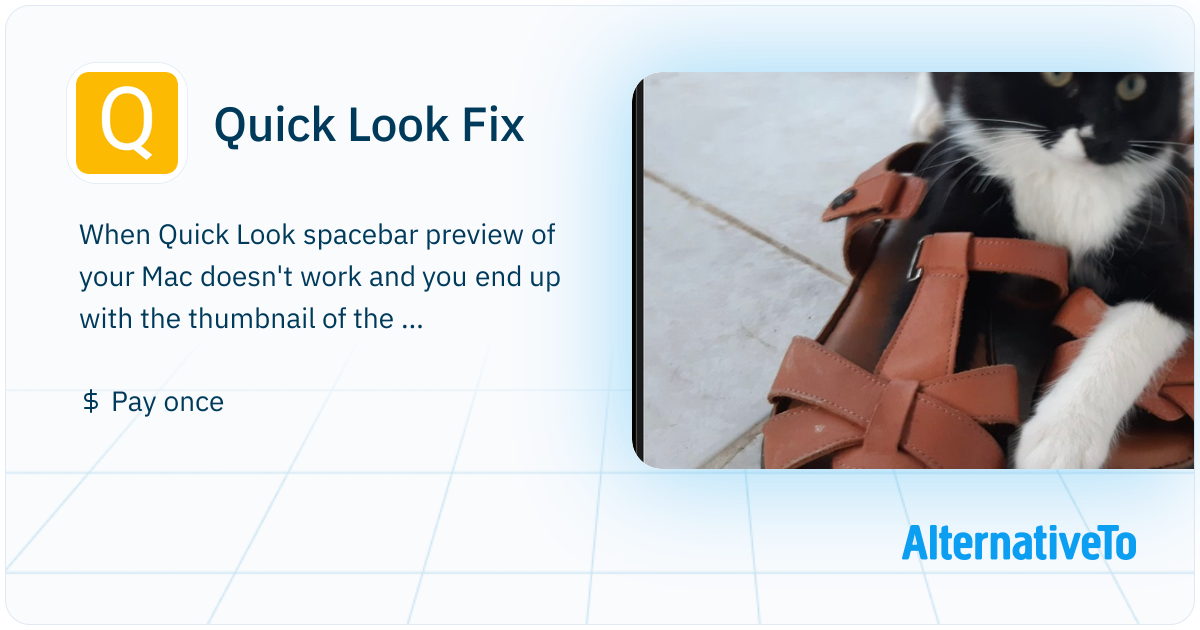 Q

Quick Look Fix

When Quick Look spacebar preview of your Mac doesn't work and you end up with the thumbnail of the ...

$ Pay once

AlternativeTo